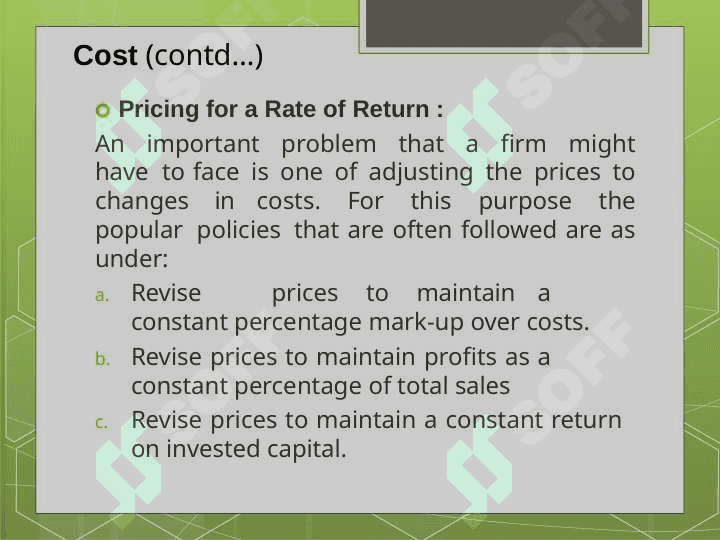 Cost (contd…)

Pricing for a Rate of Return :

An important problem that a firm might have to face is one of adjusting the prices to changes in costs. For this purpose the popular policies that are often followed are as under:

a. Revise prices to maintain a constant percentage mark-up over costs.

b. Revise prices to maintain profits as a constant percentage of total sales

c. Revise prices to maintain a constant return on invested capital.

SOFF SOFF SOFF SOFF